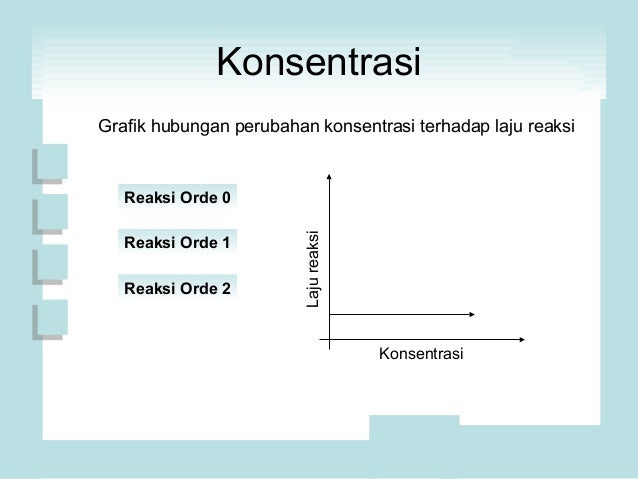 Konsentrasi

Grafik hubungan perubahan konsentrasi terhadap laju reaksi

Reaksi Orde 0

Reaksi Orde 1

Reaksi Orde 2

Laju reaksi

Konsentrasi